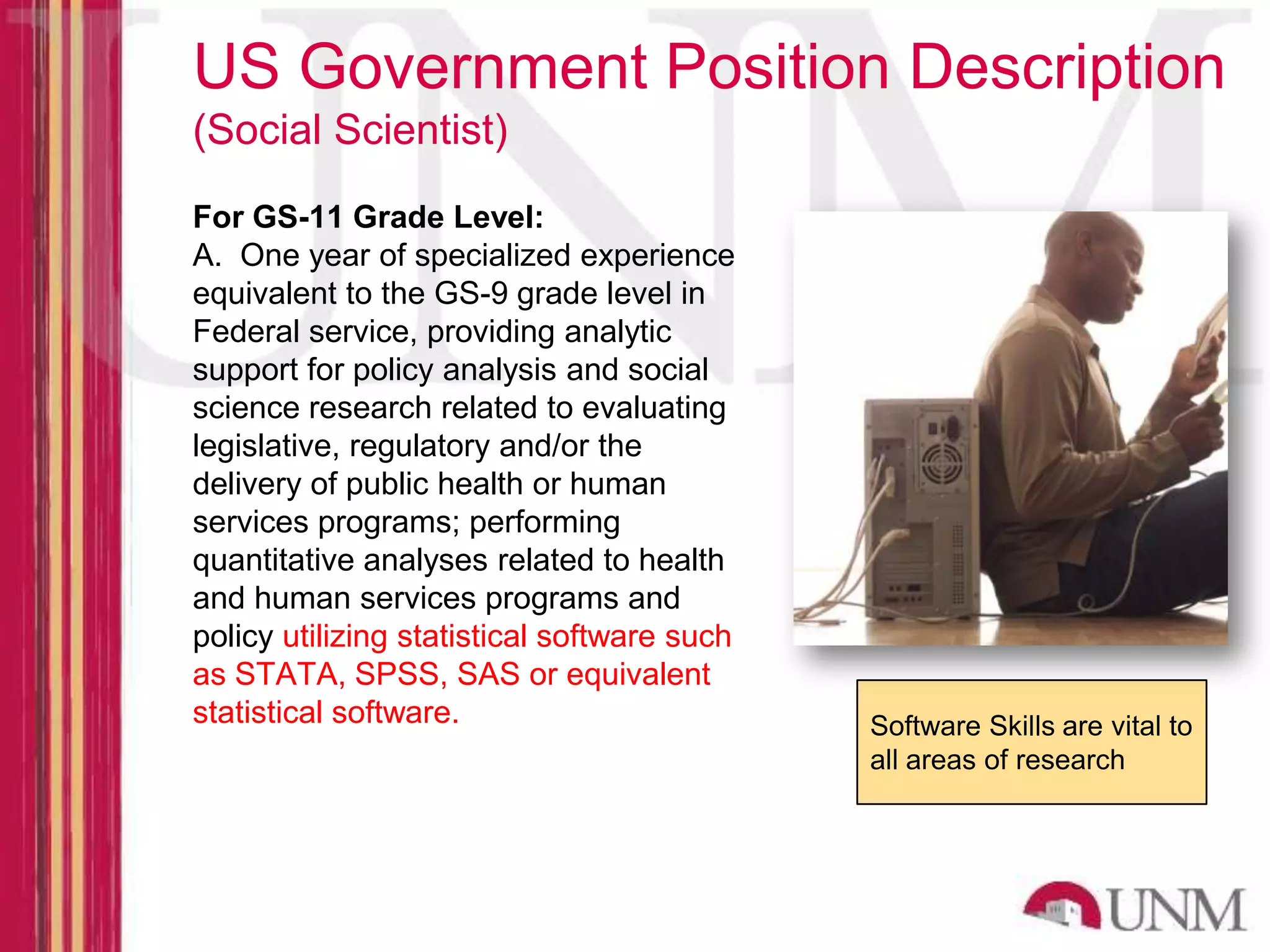 US Government Position Description
(Social Scientist)

For GS-11 Grade Level:
A. One year of specialized experience equivalent to the GS-9 grade level in Federal service, providing analytic support for policy analysis and social science research related to evaluating legislative, regulatory and/or the delivery of public health or human services programs; performing quantitative analyses related to health and human services programs and policy utilizing statistical software such as STATA, SPSS, SAS or equivalent statistical software.

Software Skills are vital to all areas of research

UNM